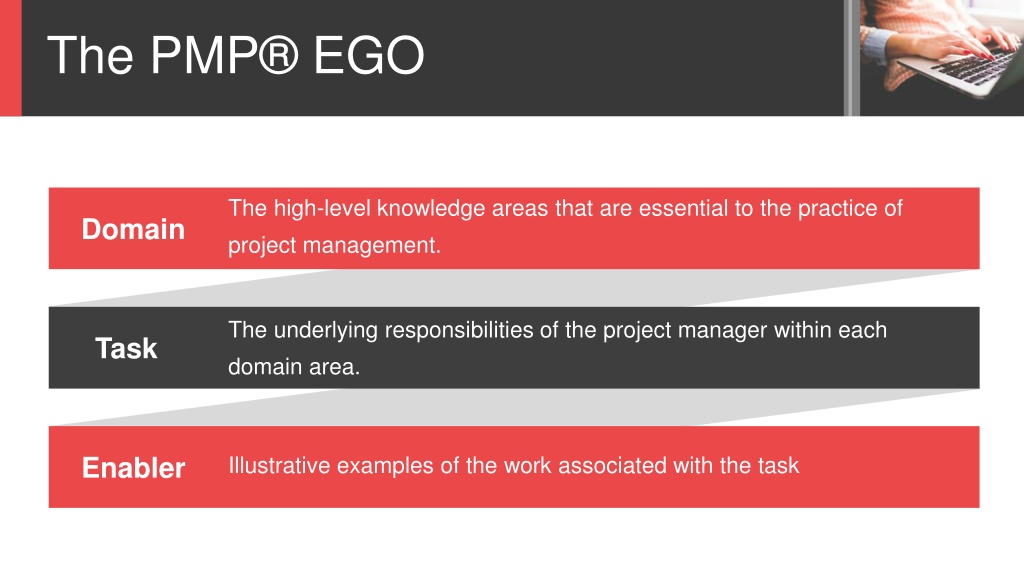 The PMP® EGO

Domain

The high-level knowledge areas that are essential to the practice of project management.

Task

The underlying responsibilities of the project manager within each domain area.

Enabler

Illustrative examples of the work associated with the task